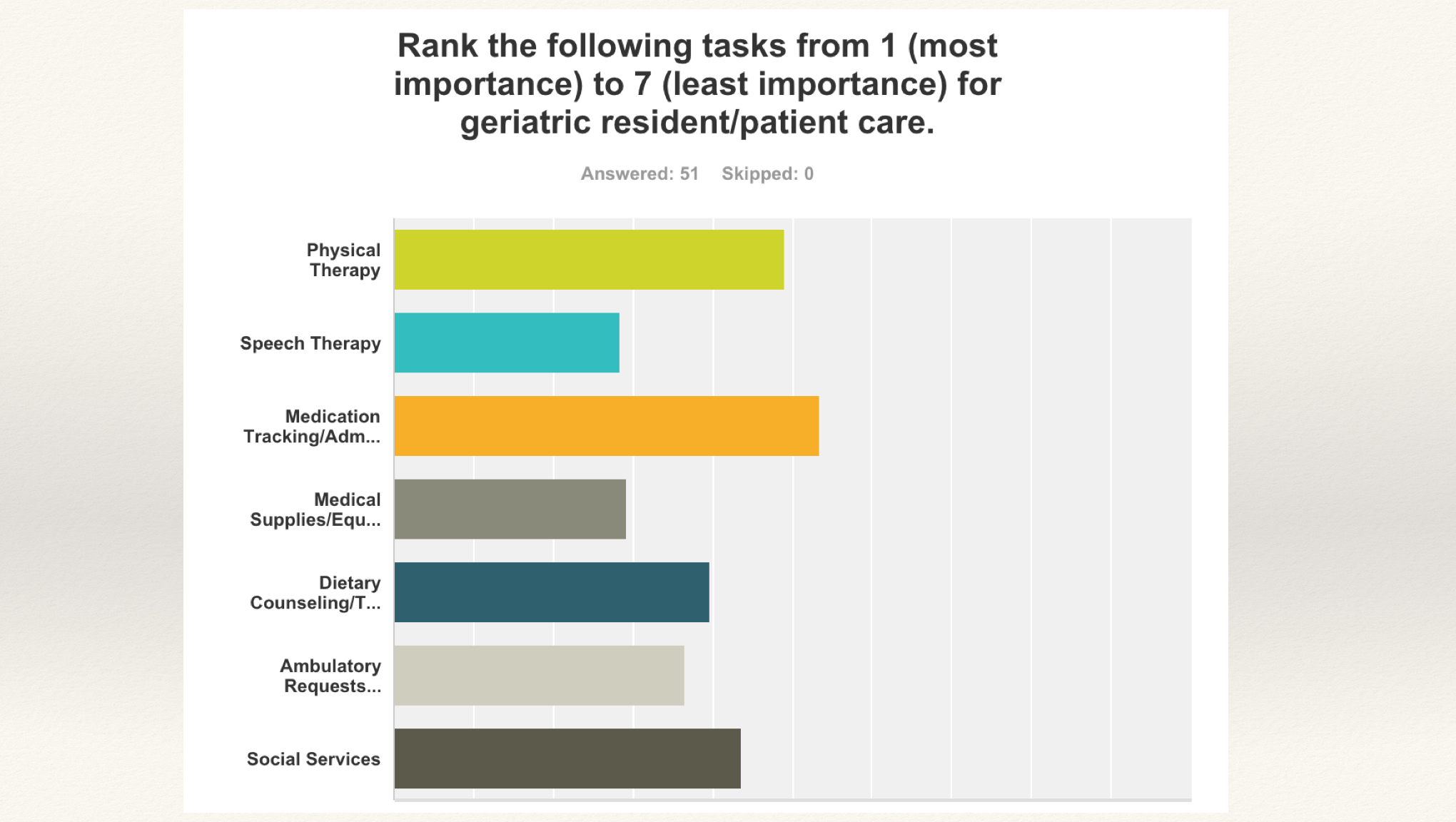 Rank the following tasks from 1 (most importance) to 7 (least importance) for geriatric resident/patient care.

Answered: 51 Skipped: 0

Physical Therapy

Speech Therapy

Medication Tracking/Adm...

Medical Supplies/Equ...

Dietary Counseling/T...

Ambulatory Requests...

Social Services